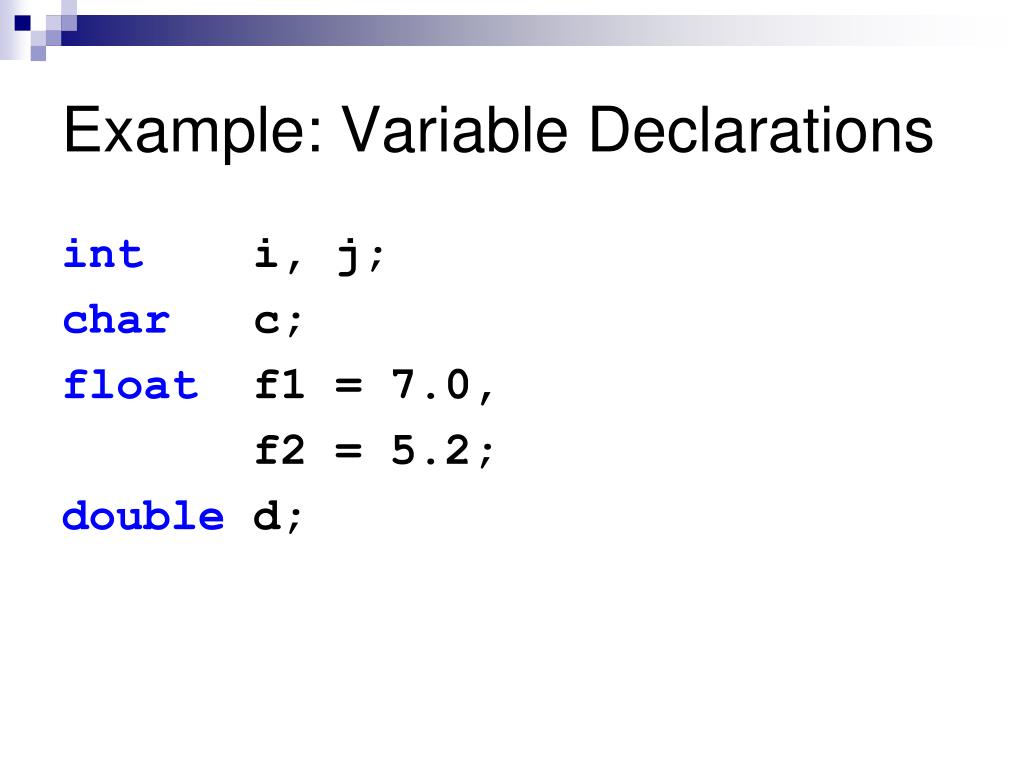 Example: Variable Declarations

int    i, j;
char   c;
float  f1 = 7.0,
       f2 = 5.2;
double d;